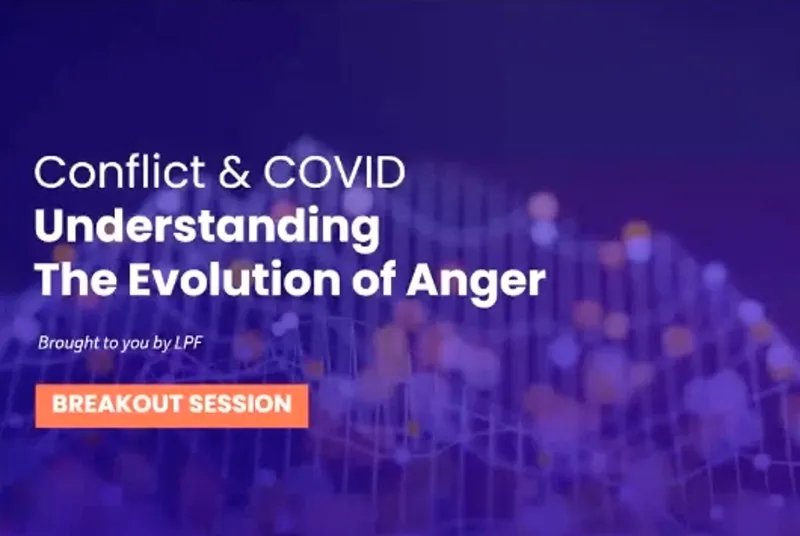 Conflict & COVID
Understanding The Evolution of Anger

Brought to you by LPF

BREAKOUT SESSION